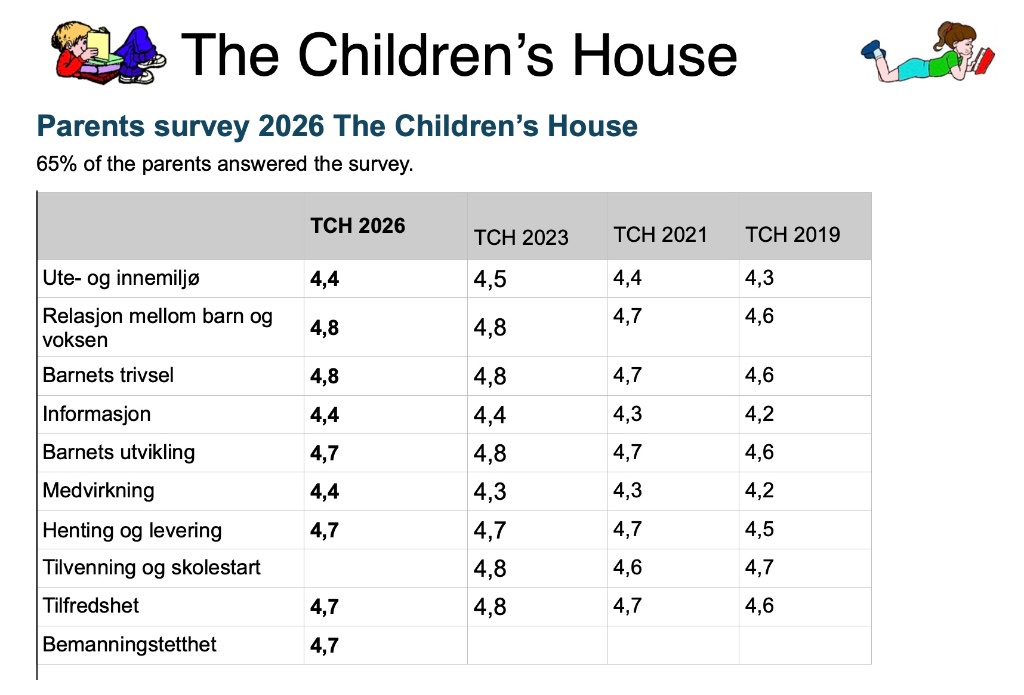 The Children's House

Parents survey 2026 The Children's House

65% of the parents answered the survey.

| | TCH 2026 | TCH 2023 | TCH 2021 | TCH 2019 |
|---|---|---|---|---|
| Ute- og innemiljø | 4,4 | 4,5 | 4,4 | 4,3 |
| Relasjon mellom barn og voksen | 4,8 | 4,8 | 4,7 | 4,6 |
| Barnets trivsel | 4,8 | 4,8 | 4,7 | 4,6 |
| Informasjon | 4,4 | 4,4 | 4,3 | 4,2 |
| Barnets utvikling | 4,7 | 4,8 | 4,7 | 4,6 |
| Medvirkning | 4,4 | 4,3 | 4,3 | 4,2 |
| Henting og levering | 4,7 | 4,7 | 4,7 | 4,5 |
| Tilvenning og skolestart | | 4,8 | 4,6 | 4,7 |
| Tilfredshet | 4,7 | 4,8 | 4,7 | 4,6 |
| Bemanningstetthet | 4,7 | | | |